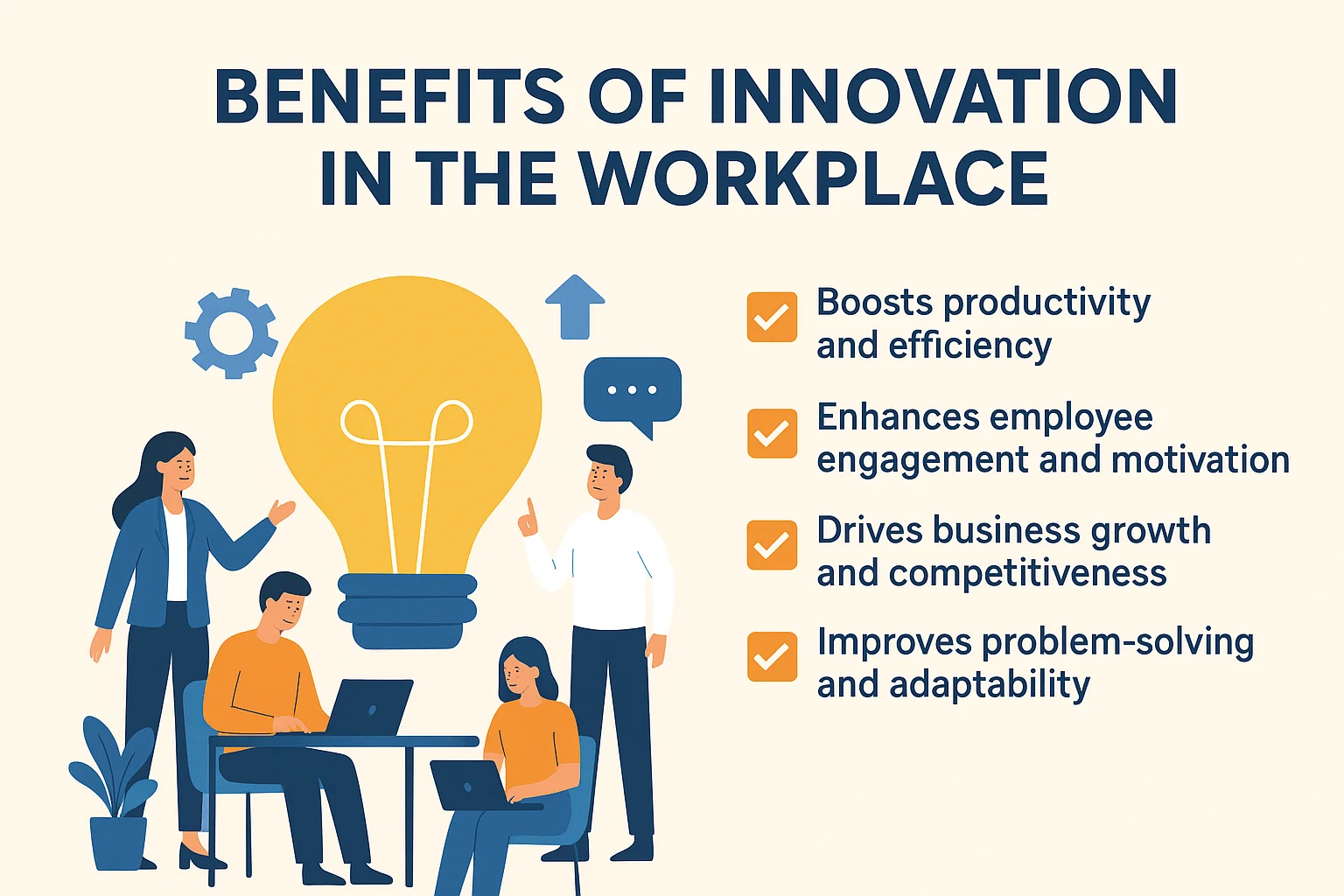 BENEFITS OF INNOVATION IN THE WORKPLACE

Boosts productivity and efficiency

Enhances employee engagement and motivation

Drives business growth and competitiveness

Improves problem-solving and adaptability